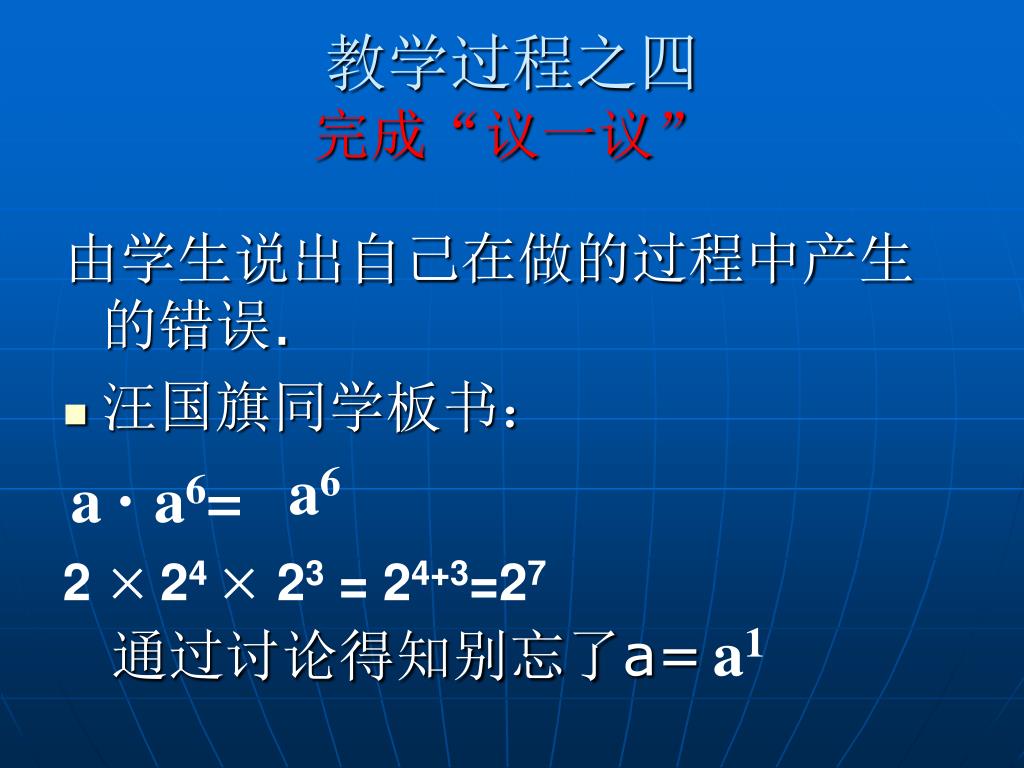 教学过程之四
完成“议一议”

由学生说出自己在做的过程中产生的错误.

汪国旗同学板书：

$a \cdot a^6 = a^6$

$2 \times 2^4 \times 2^3 = 2^{4+3} = 2^7$

通过讨论得知别忘了$a = a^1$